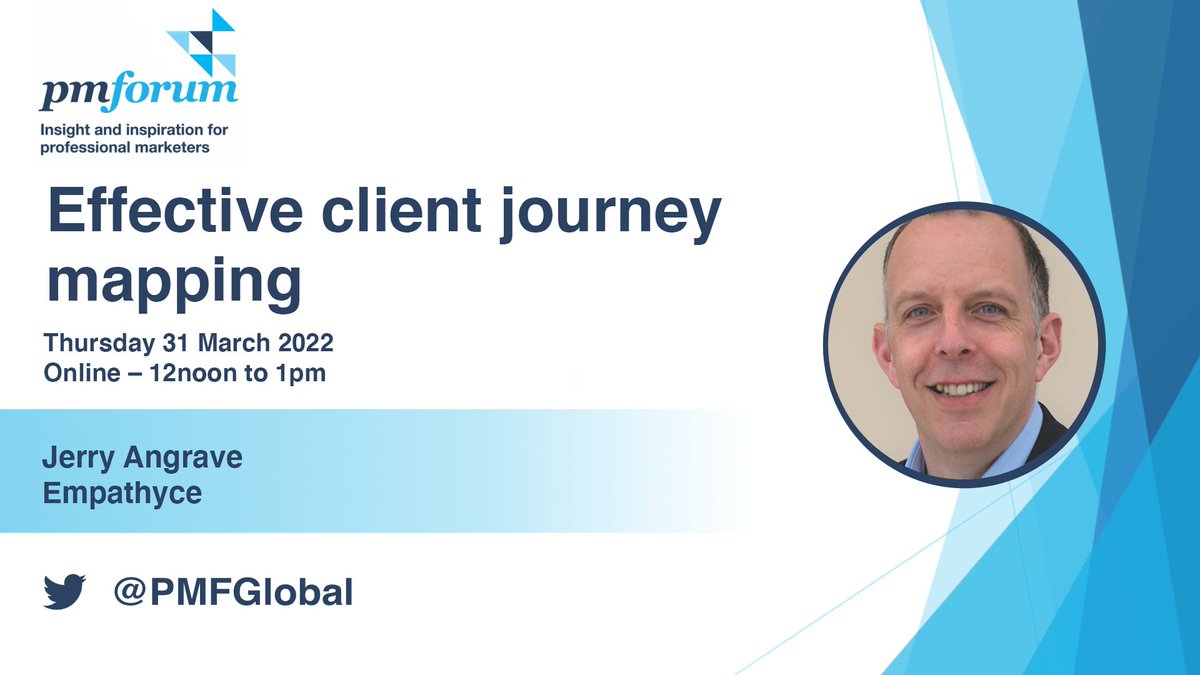 pmforum
Insight and inspiration for professional marketers

Effective client journey mapping

Thursday 31 March 2022
Online – 12noon to 1pm

Jerry Angrave
Empathyce

@PMFGlobal